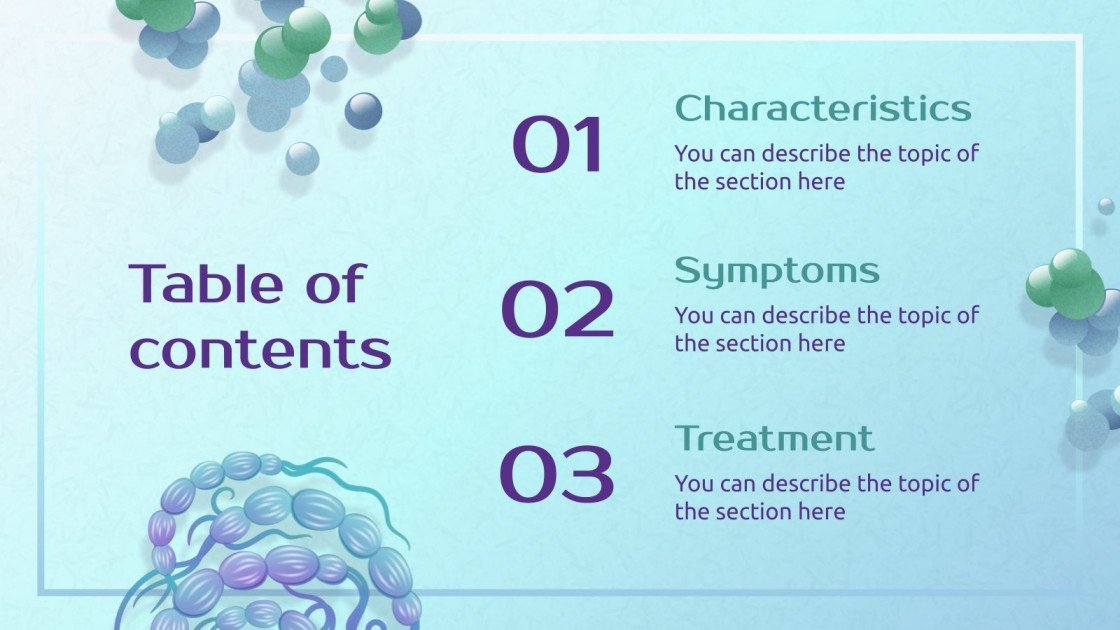 Table of contents

01

Characteristics

You can describe the topic of the section here

02

Symptoms

You can describe the topic of the section here

03

Treatment

You can describe the topic of the section here